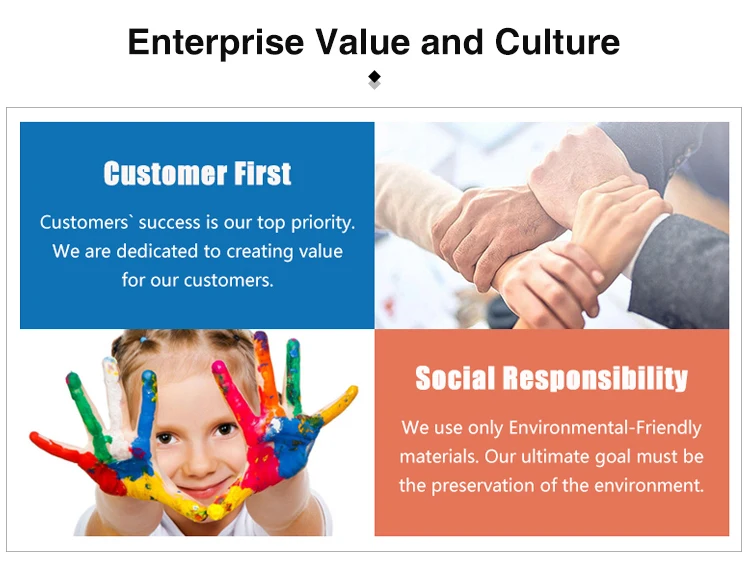 Enterprise Value and Culture

Customer First

Customers` success is our top priority. We are dedicated to creating value for our customers.

Social Responsibility

We use only Environmental-Friendly materials. Our ultimate goal must be the preservation of the environment.